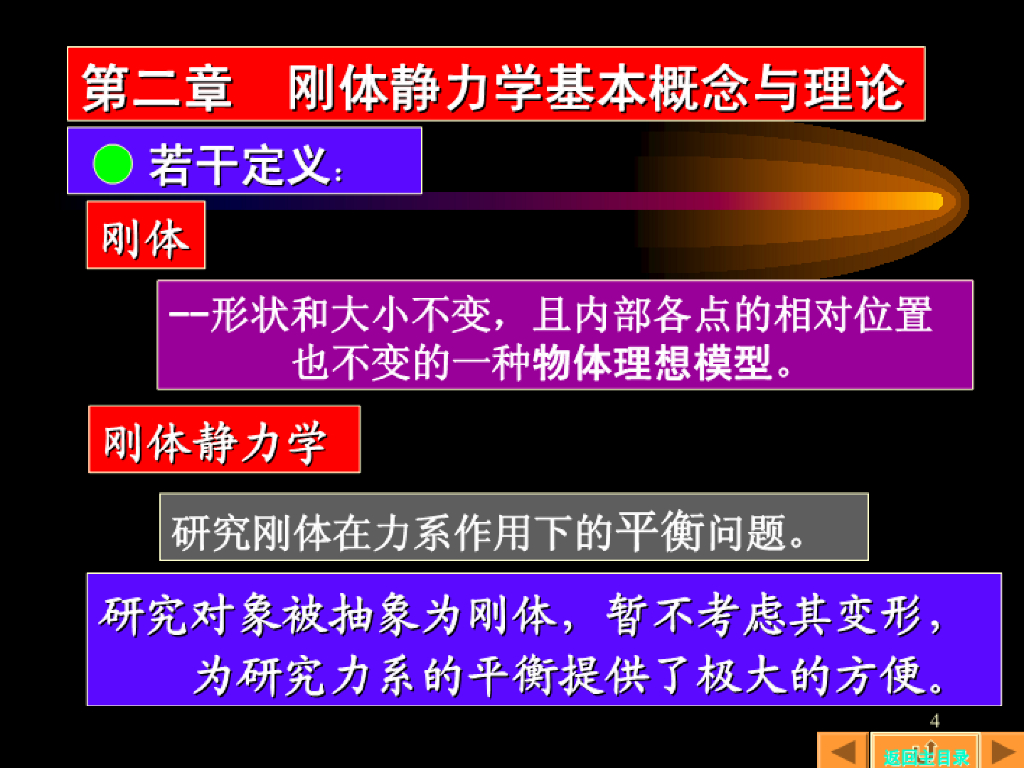 第二章 刚体静力学基本概念与理论

若干定义：

刚体

--形状和大小不变，且内部各点的相对位置也不变的一种物体理想模型。

刚体静力学

研究刚体在力系作用下的平衡问题。

研究对象被抽象为刚体，暂不考虑其变形，为研究力系的平衡提供了极大的方便。

4

返回主目录